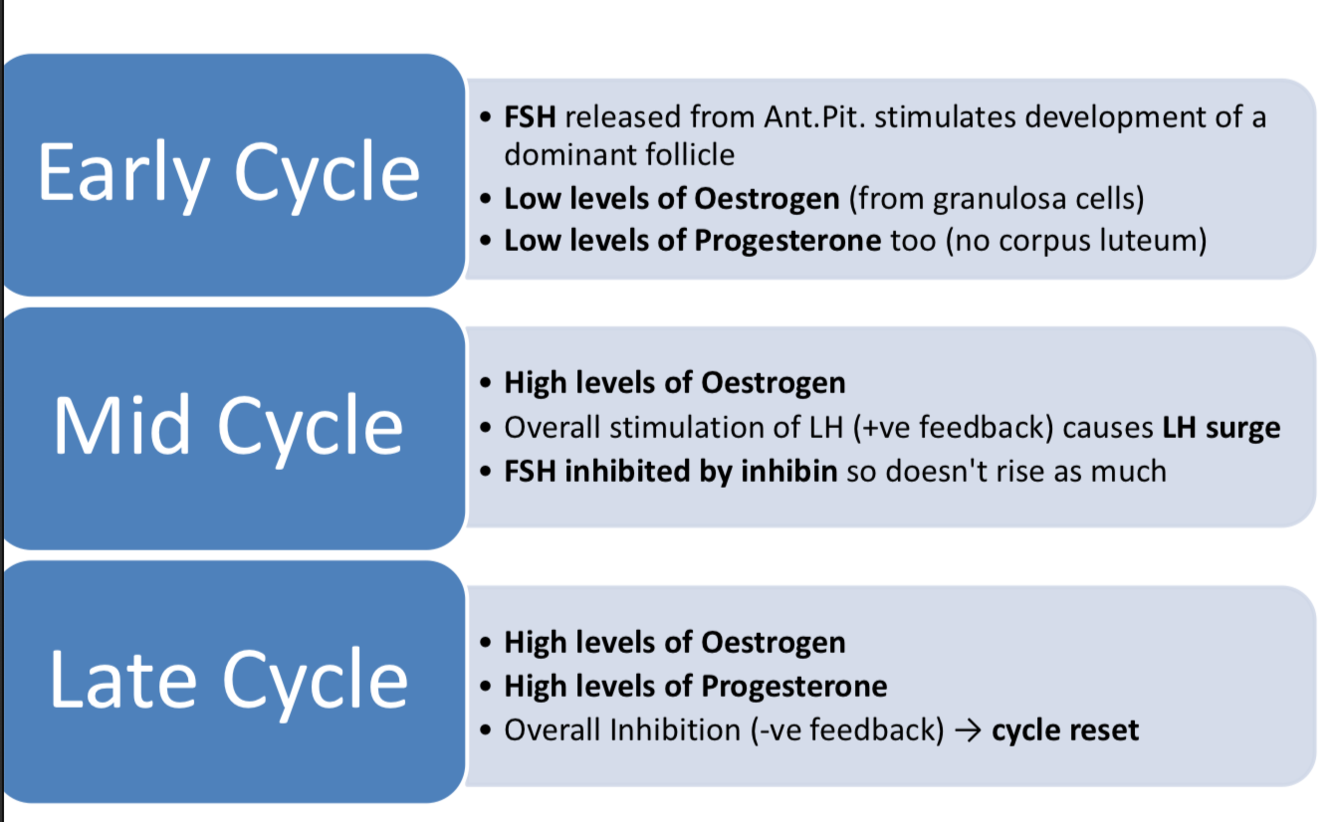 Early Cycle

• FSH released from Ant.Pit. stimulates development of a dominant follicle
• Low levels of Oestrogen (from granulosa cells)
• Low levels of Progesterone too (no corpus luteum)

Mid Cycle

• High levels of Oestrogen
• Overall stimulation of LH (+ve feedback) causes LH surge
• FSH inhibited by inhibin so doesn't rise as much

Late Cycle

• High levels of Oestrogen
• High levels of Progesterone
• Overall Inhibition (-ve feedback) → cycle reset